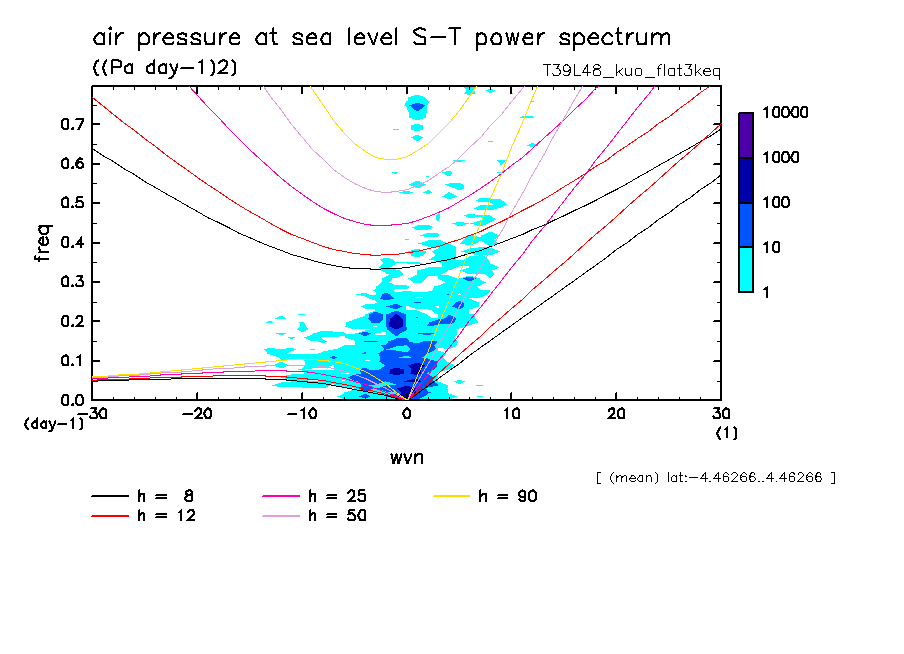 air pressure at sea level S-T power spectrum
((Pa day-1)2)
T39L48_kuo_flat3keq

10000
1000
100
10
1

freq
0.7
0.6
0.5
0.4
0.3
0.2
0.1
0.0
(day-1)
-30
-20
-10
0
10
20
30
(1)

wvn

[ (mean) lat:-4.46266..4.46266 ]

h = 8
h = 12
h = 25
h = 50
h = 90